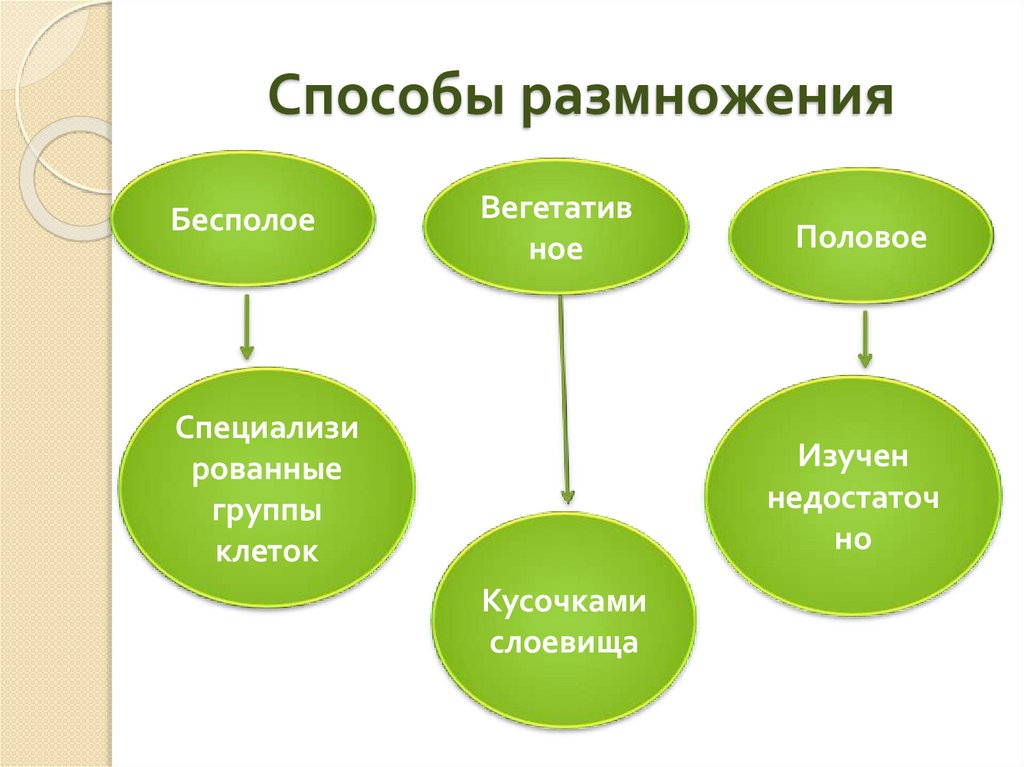 Способы размножения

Бесполое

Вегетатив ное

Половое

Специализи рованные группы клеток

Кусочками слоевища

Изучен недостаточ но